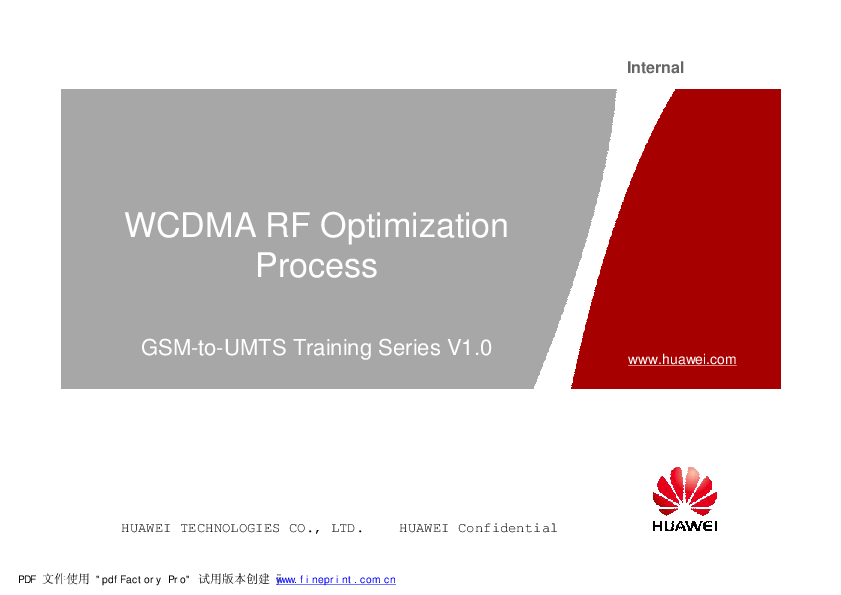 Internal

WCDMA RF Optimization Process

GSM-to-UMTS Training Series V1.0

www.huawei.com

HUAWEI TECHNOLOGIES CO., LTD.    HUAWEI Confidential

HUAWEI

PDF 文件使用 "pdfFactory Pro" 试用版本创建 www.fineprint.com.cn